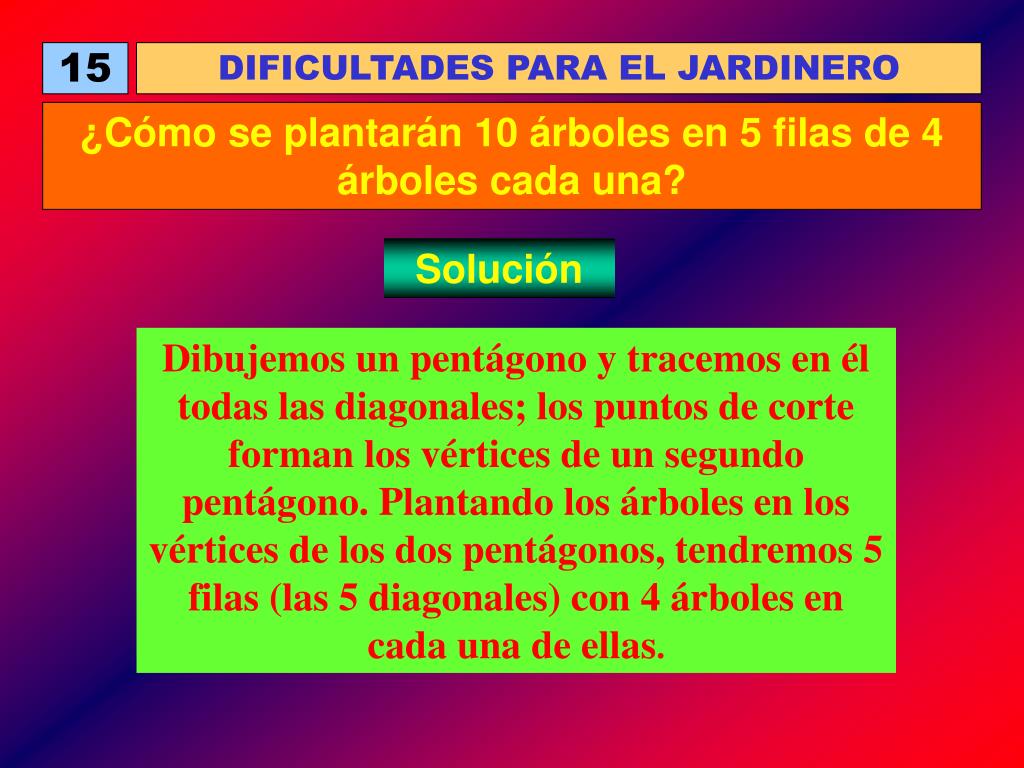 15

DIFICULTADES PARA EL JARDINERO

¿Cómo se plantarán 10 árboles en 5 filas de 4 árboles cada una?

Solución

Dibujemos un pentágono y tracemos en él todas las diagonales; los puntos de corte forman los vértices de un segundo pentágono. Plantando los árboles en los vértices de los dos pentágonos, tendremos 5 filas (las 5 diagonales) con 4 árboles en cada una de ellas.